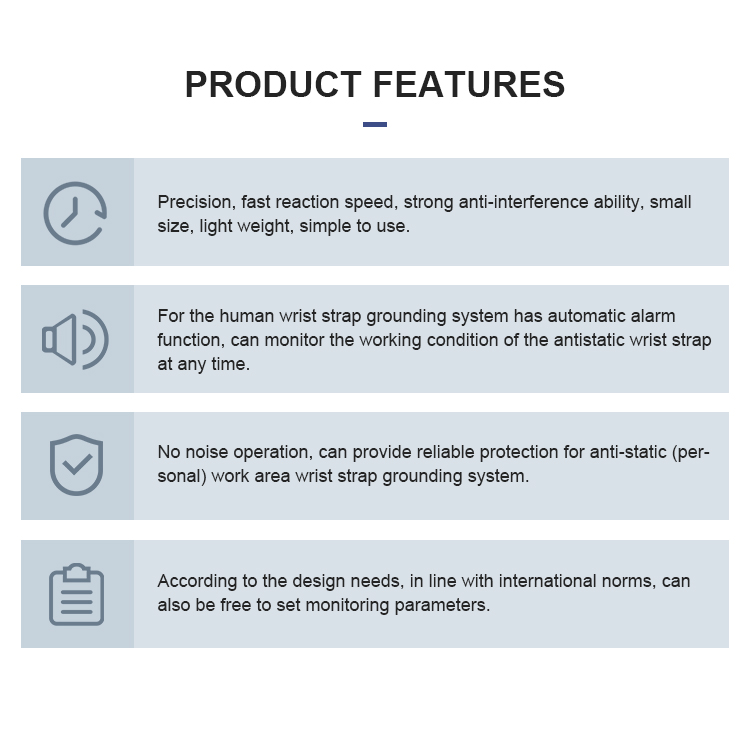 PRODUCT FEATURES

Precision, fast reaction speed, strong anti-interference ability, small size, light weight, simple to use.

For the human wrist strap grounding system has automatic alarm function, can monitor the working condition of the antistatic wrist strap at any time.

No noise operation, can provide reliable protection for anti-static (personal) work area wrist strap grounding system.

According to the design needs, in line with international norms, can also be free to set monitoring parameters.